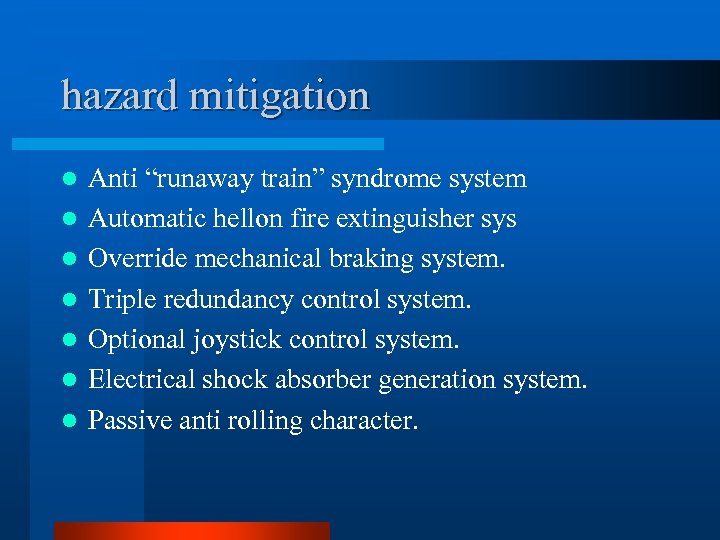 hazard mitigation

- Anti “runaway train” syndrome system
- Automatic hellon fire extinguisher sys
- Override mechanical braking system.
- Triple redundancy control system.
- Optional joystick control system.
- Electrical shock absorber generation system.
- Passive anti rolling character.